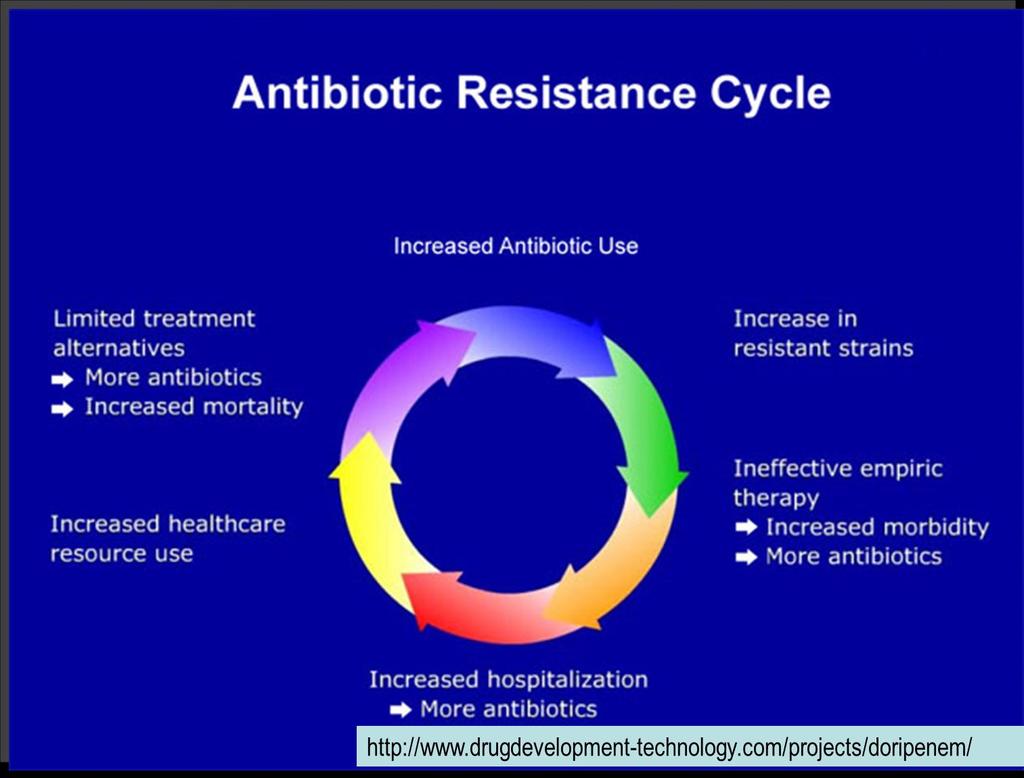 Antibiotic Resistance Cycle

Increased Antibiotic Use

Increase in resistant strains

Ineffective empiric therapy
➡ Increased morbidity
➡ More antibiotics

Increased hospitalization
➡ More antibiotics

Increased healthcare resource use

Limited treatment alternatives
➡ More antibiotics
➡ Increased mortality

http://www.drugdevelopment-technology.com/projects/doripenem/